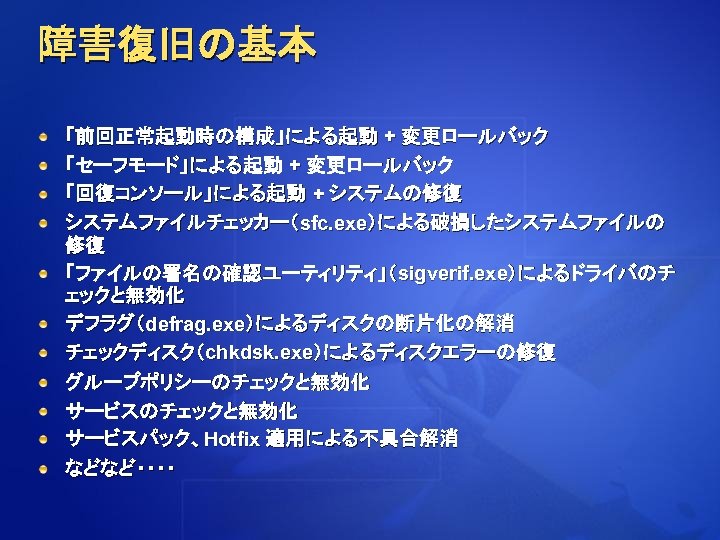 障害復旧の基本

「前回正常起動時の構成」による起動 + 変更ロールバック

「セーフモード」による起動 + 変更ロールバック

「回復コンソール」による起動 + システムの修復

システムファイルチェッカー（sfc.exe）による破損したシステムファイルの修復

「ファイルの署名の確認ユーティリティ」（sigverif.exe）によるドライバのチェックと無効化

デフラグ（defrag.exe）によるディスクの断片化の解消

チェックディスク（chkdsk.exe）によるディスクエラーの修復

グループポリシーのチェックと無効化

サービスのチェックと無効化

サービスパック、Hotfix 適用による不具合解消

などなど・・・・